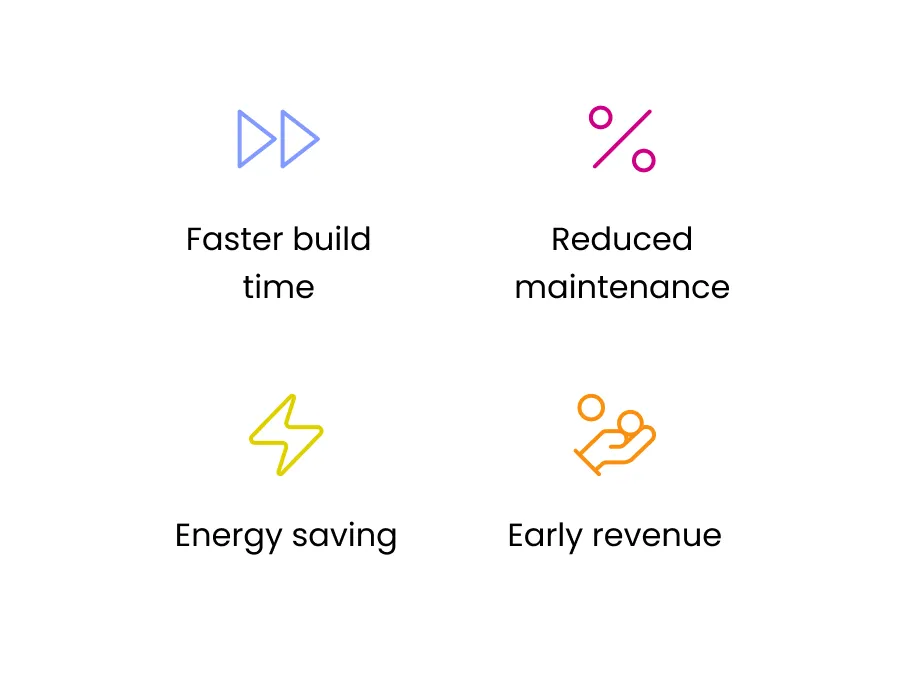 Faster build time

Reduced maintenance

Energy saving

Early revenue